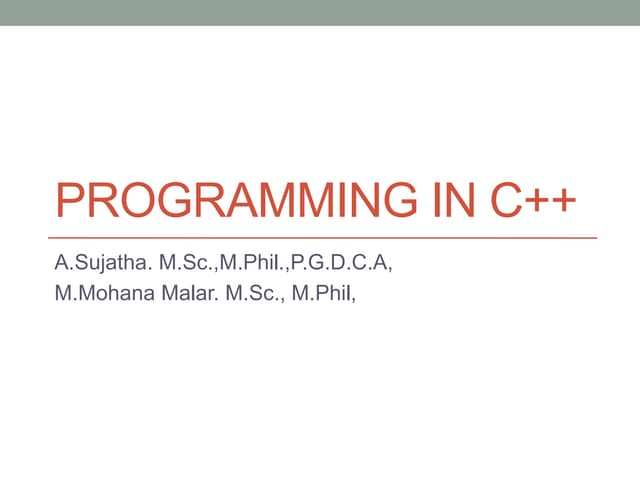 PROGRAMMING IN C++

A.Sujatha. M.Sc.,M.Phil.,P.G.D.C.A,
M.Mohana Malar. M.Sc., M.Phil,